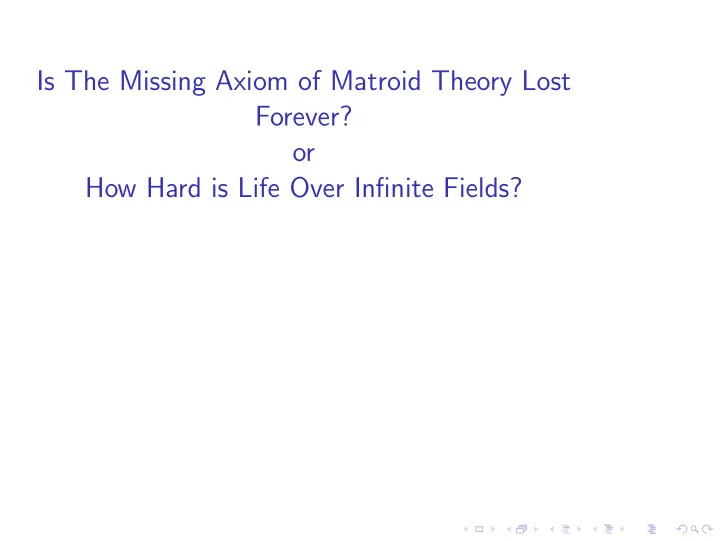 Is The Missing Axiom of Matroid Theory Lost Forever?
or
How Hard is Life Over Infinite Fields?